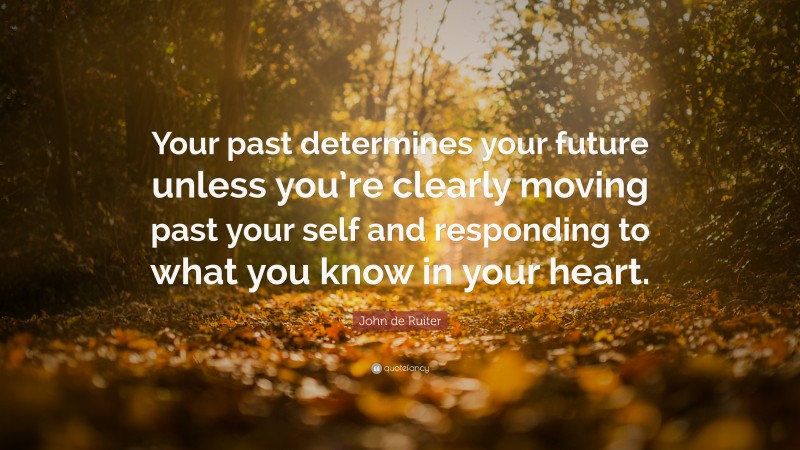 Your past determines your future unless you're clearly moving past your self and responding to what you know in your heart.

John de Ruiter

quotefancy